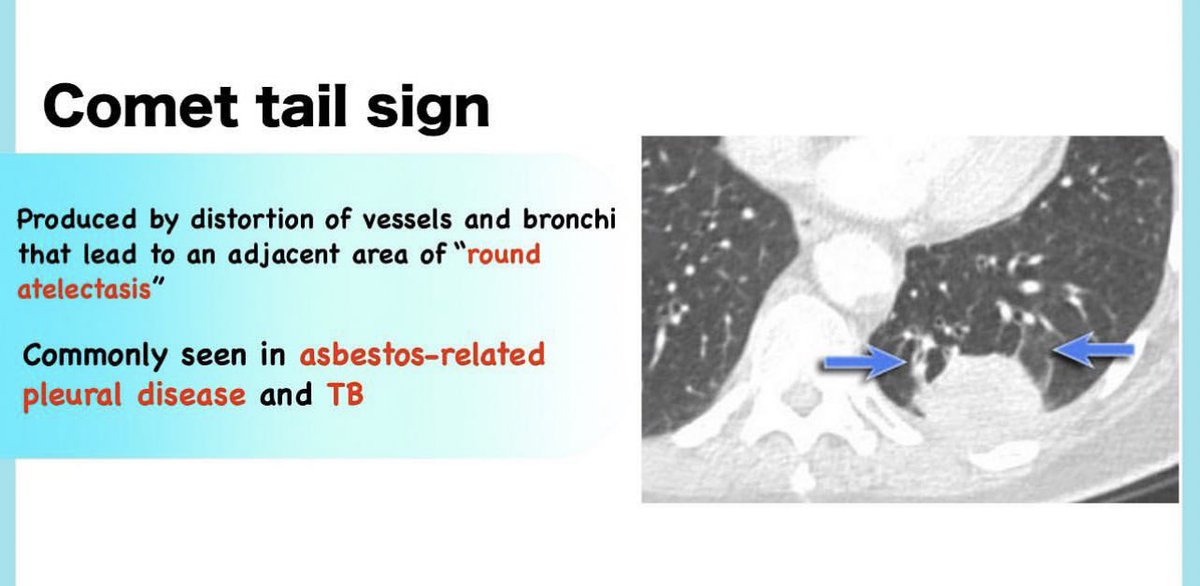 Comet tail sign

Produced by distortion of vessels and bronchi that lead to an adjacent area of "round atelectasis"

Commonly seen in asbestos-related pleural disease and TB